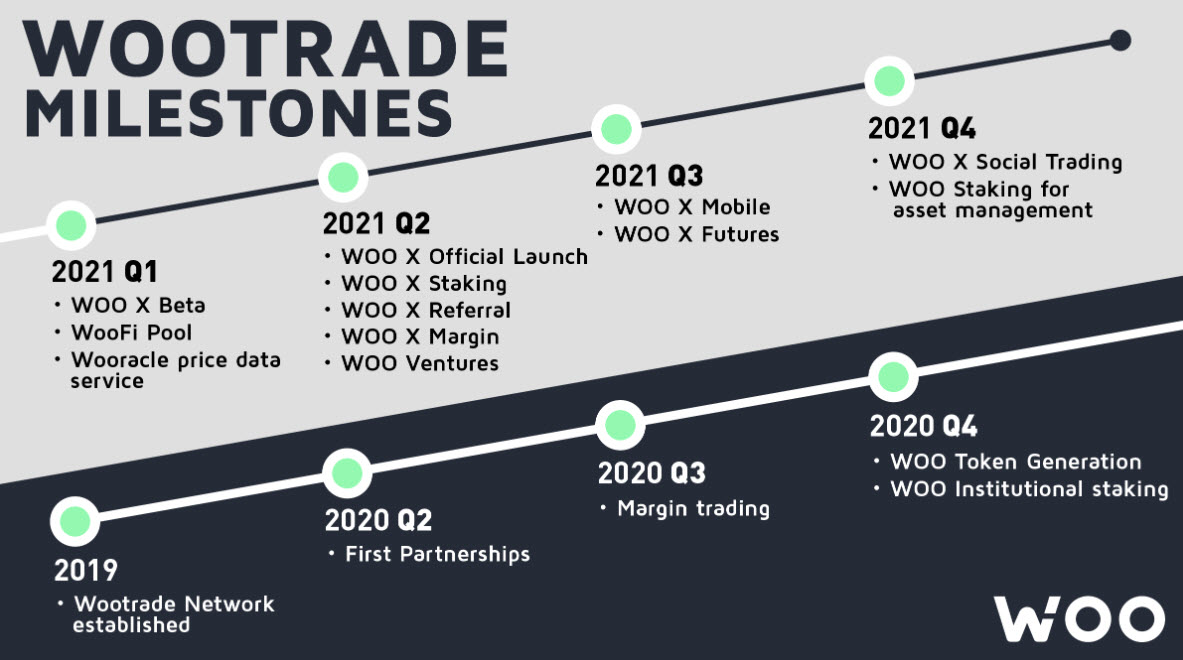 WOOTRADE MILESTONES

2021 Q1
• WOO X Beta
• WooFi Pool
• Wooracle price data service

2021 Q2
• WOO X Official Launch
• WOO X Staking
• WOO X Referral
• WOO X Margin
• WOO Ventures

2021 Q3
• WOO X Mobile
• WOO X Futures

2021 Q4
• WOO X Social Trading
• WOO Staking for asset management

2019
• Wootrade Network established

2020 Q2
• First Partnerships

2020 Q3
• Margin trading

2020 Q4
• WOO Token Generation
• WOO Institutional staking

WOO